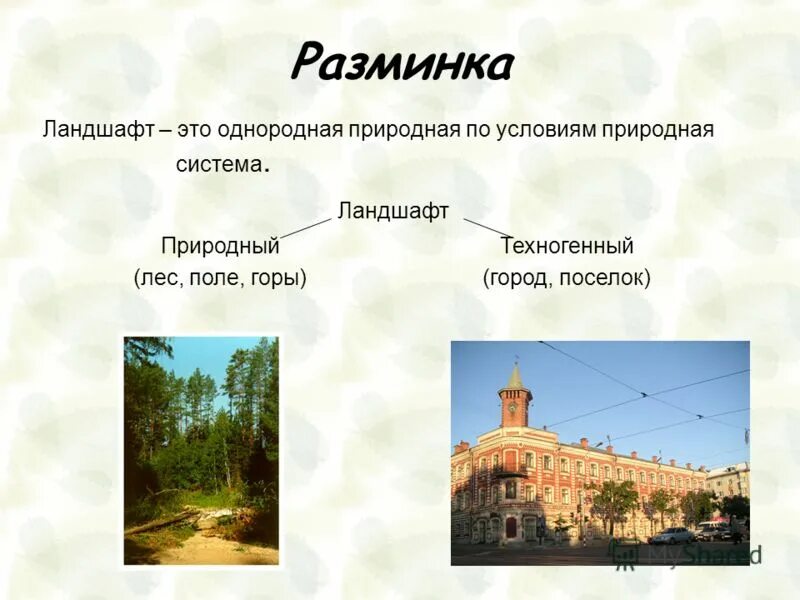 Разминка

Ландшафт – это однородная природная по условиям природная система.

Ландшафт

Природный
(лес, поле, горы)

Техногенный
(город, поселок)

MyShared